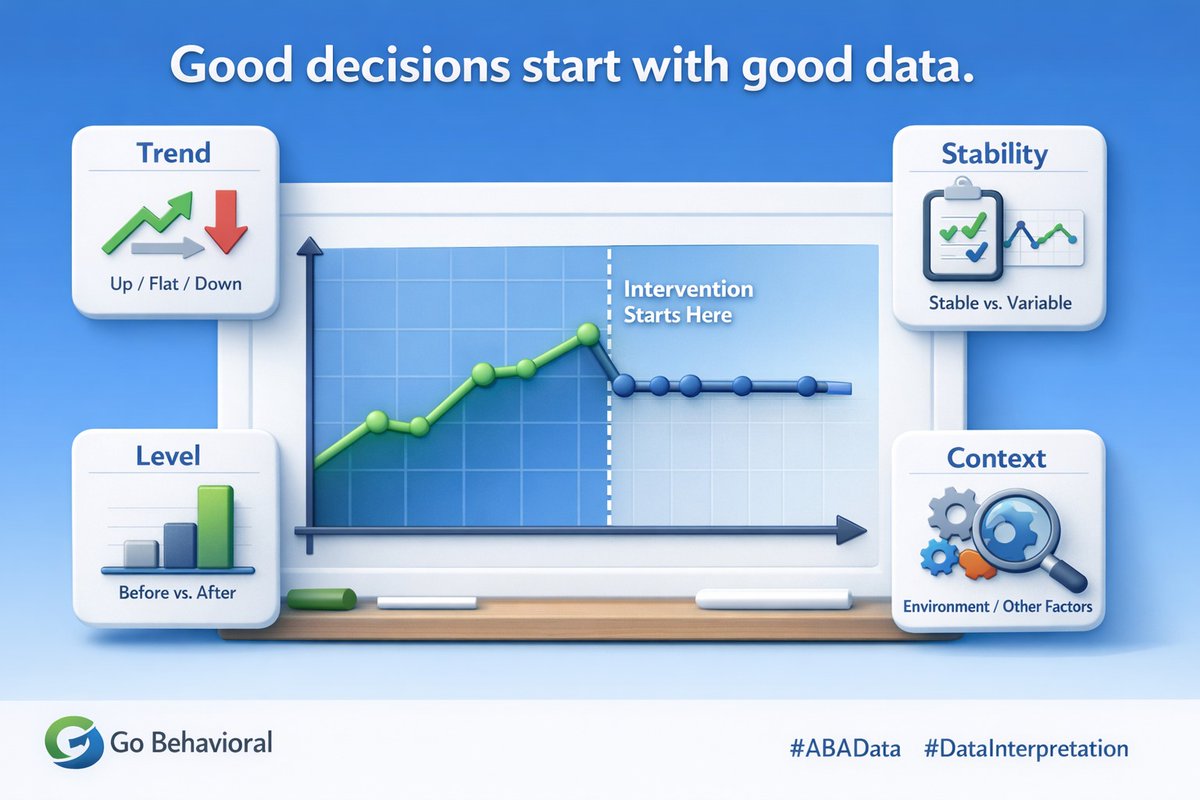 Good decisions start with good data.

Trend

Up / Flat / Down

Level

Before vs. After

Intervention Starts Here

Stability

Stable vs. Variable

Context

Environment / Other Factors

Go Behavioral

#ABAData #DataInterpretation